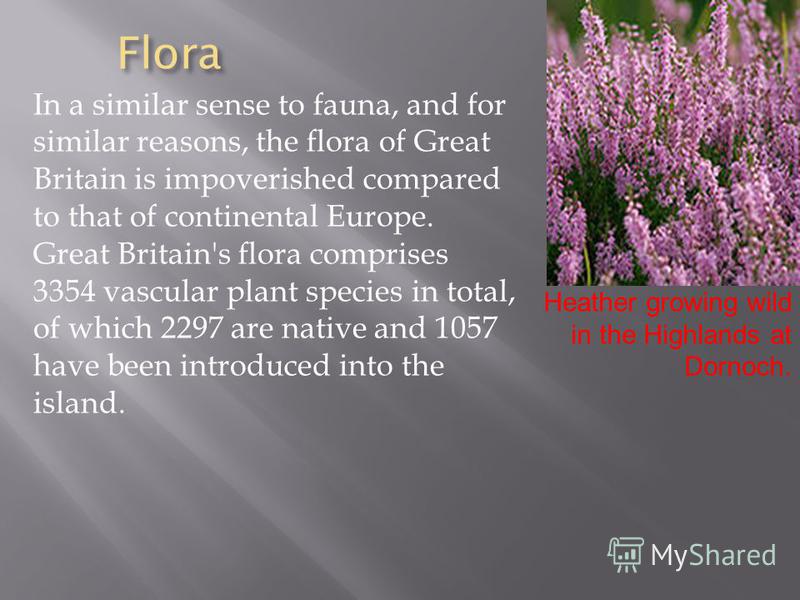 Flora

In a similar sense to fauna, and for similar reasons, the flora of Great Britain is impoverished compared to that of continental Europe. Great Britain's flora comprises 3354 vascular plant species in total, of which 2297 are native and 1057 have been introduced into the island.

Heather growing wild in the Highlands at Dornoch.

MyShared